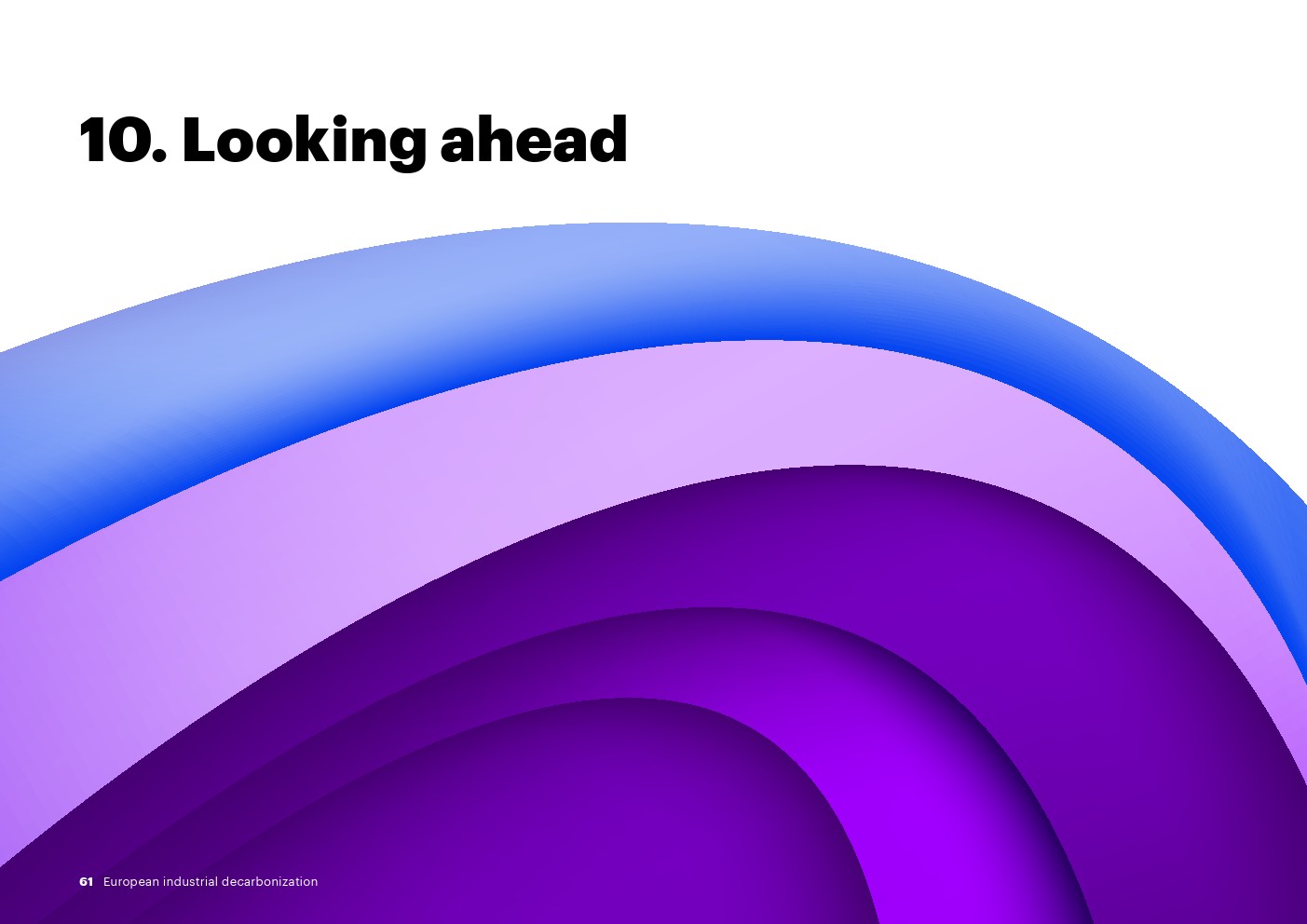 10. Looking ahead

61 European industrial decarbonization